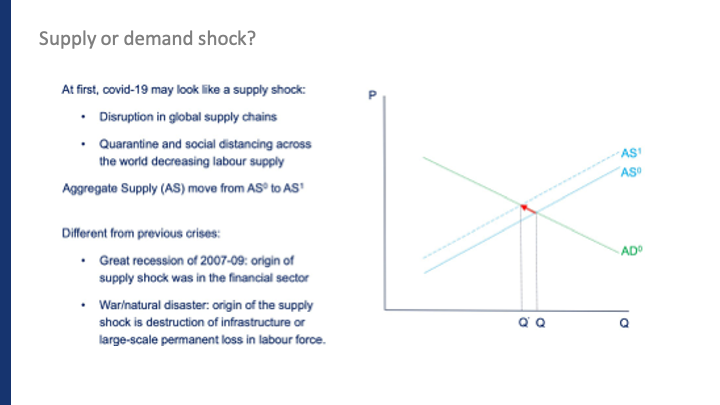 Supply or demand shock?

At first, covid-19 may look like a supply shock:

• Disruption in global supply chains

• Quarantine and social distancing across the world decreasing labour supply

Aggregate Supply (AS) move from $AS^0$ to $AS^1$

Different from previous crises:

• Great recession of 2007-09: origin of supply shock was in the financial sector

• War/natural disaster: origin of the supply shock is destruction of infrastructure or large-scale permanent loss in labour force.

P

$AS^1$

$AS^0$

$AD^0$

Q' Q

Q